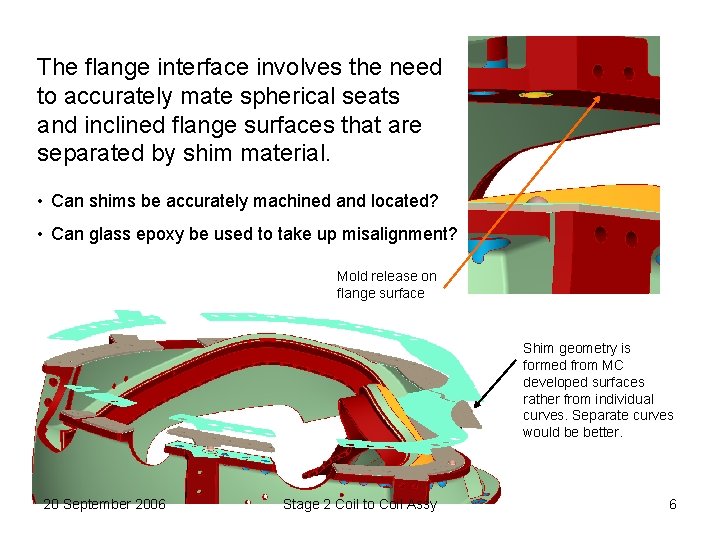 The flange interface involves the need to accurately mate spherical seats and inclined flange surfaces that are separated by shim material.

• Can shims be accurately machined and located?

• Can glass epoxy be used to take up misalignment?

Mold release on flange surface

Shim geometry is formed from MC developed surfaces rather from individual curves. Separate curves would be better.

20 September 2006

Stage 2 Coil to Coil Assy

6